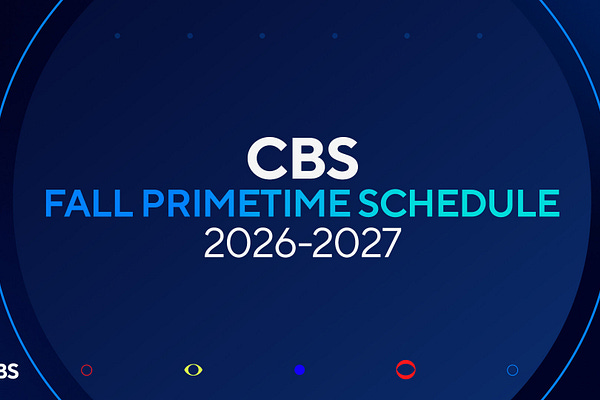 CBS
FALL PRIMETIME SCHEDULE
2026-2027

BS